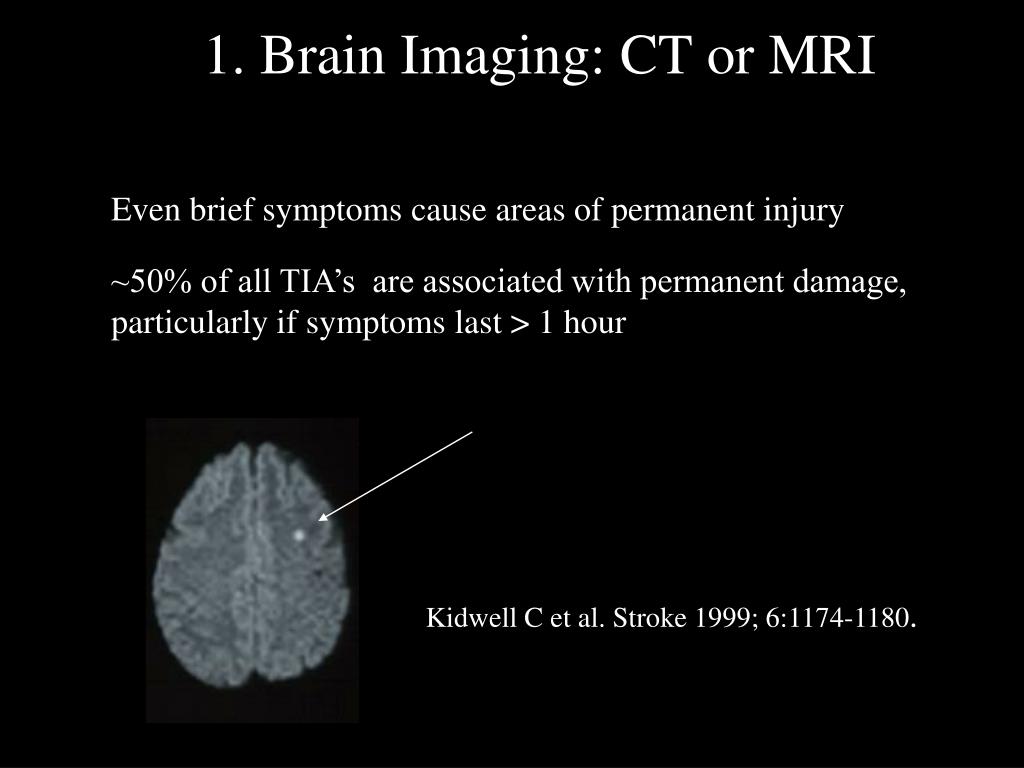 1. Brain Imaging: CT or MRI

Even brief symptoms cause areas of permanent injury

~50% of all TIA’s are associated with permanent damage, particularly if symptoms last > 1 hour

Kidwell C et al. Stroke 1999; 6:1174-1180.